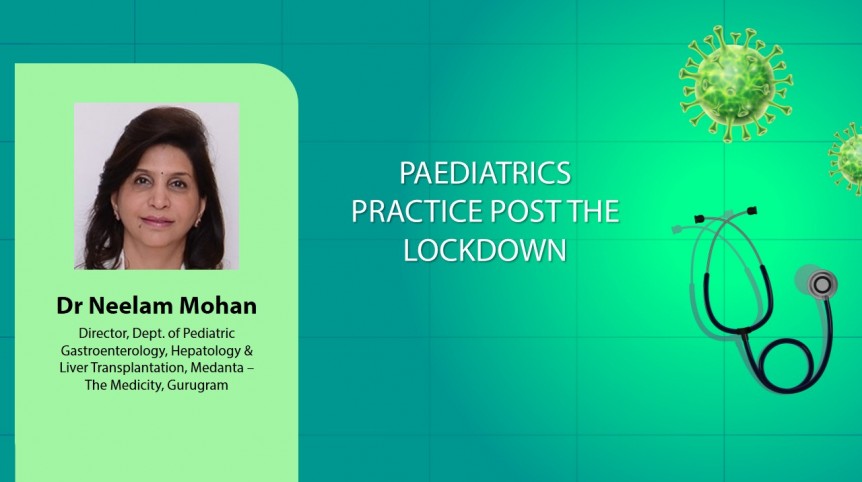 Dr Neelam Mohan

Director, Dept. of Pediatric Gastroenterology, Hepatology & Liver Transplantation, Medanta – The Medicity, Gurugram

PAEDIATRICS PRACTICE POST THE LOCKDOWN